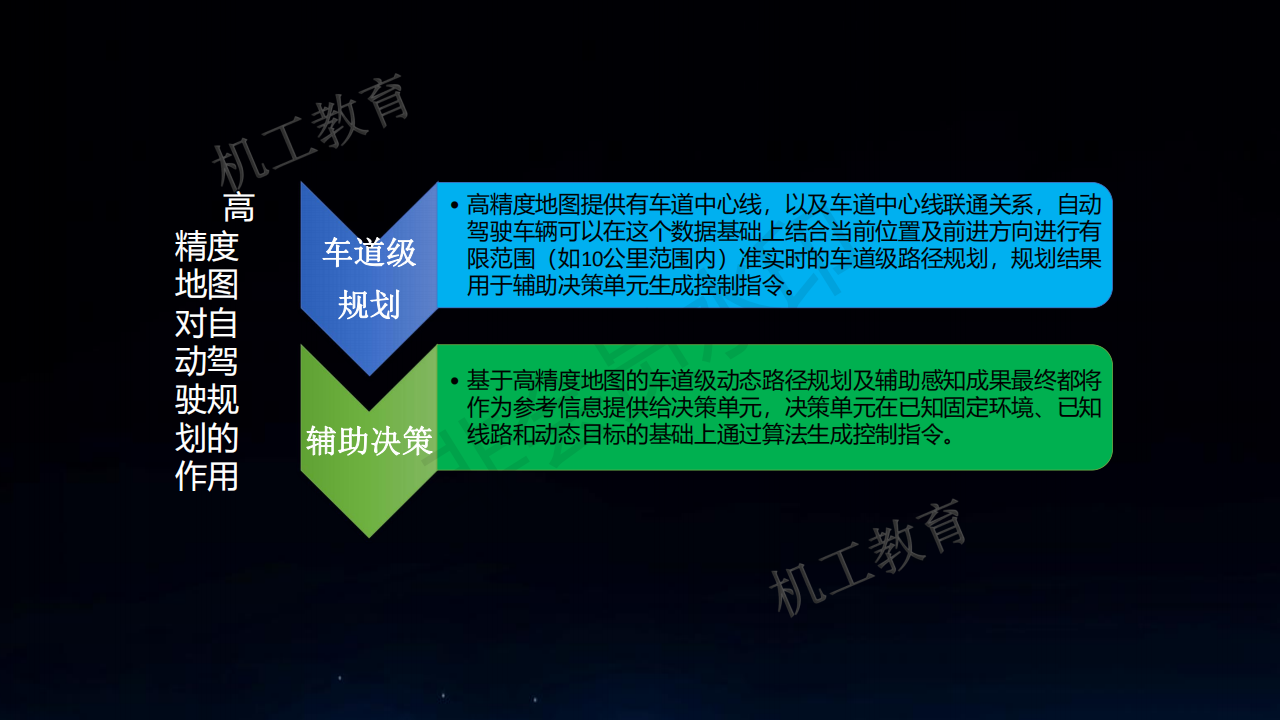 机工教育

高精度地图对自动驾驶规划的作用

车道级规划

• 高精度地图提供有车道中心线，以及车道中心线联通关系，自动驾驶车辆可以在这个数据基础上结合当前位置及前进方向进行有限范围（如10公里范围内）准实时的车道级路径规划，规划结果用于辅助决策单元生成控制指令。

辅助决策

• 基于高精度地图的车道级动态路径规划及辅助感知成果最终都将作为参考信息提供给决策单元，决策单元在已知固定环境、已知线路和动态目标的基础上通过算法生成控制指令。

机工教育